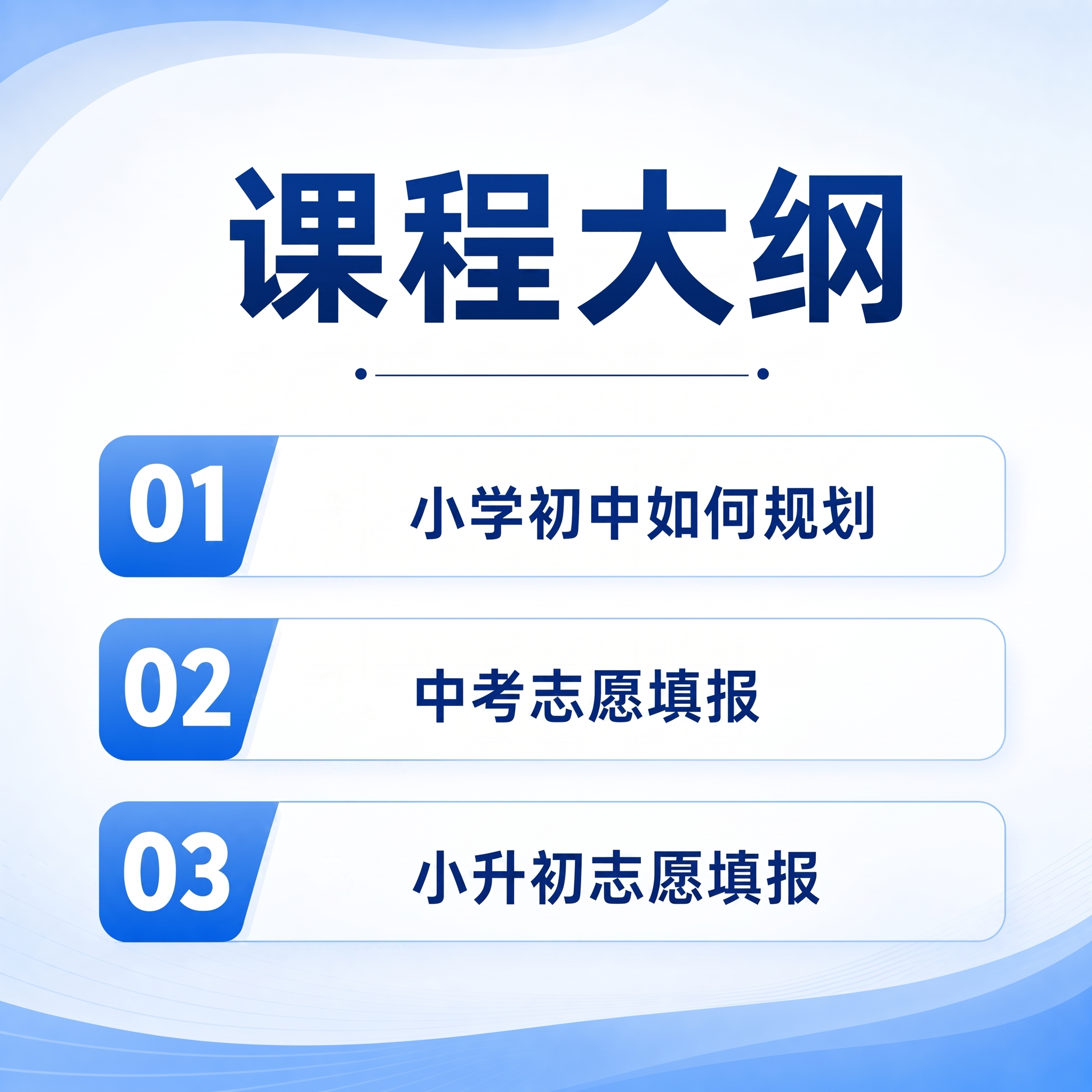 课程大纲

01 小学初中如何规划

02 中考志愿填报

03 小升初志愿填报